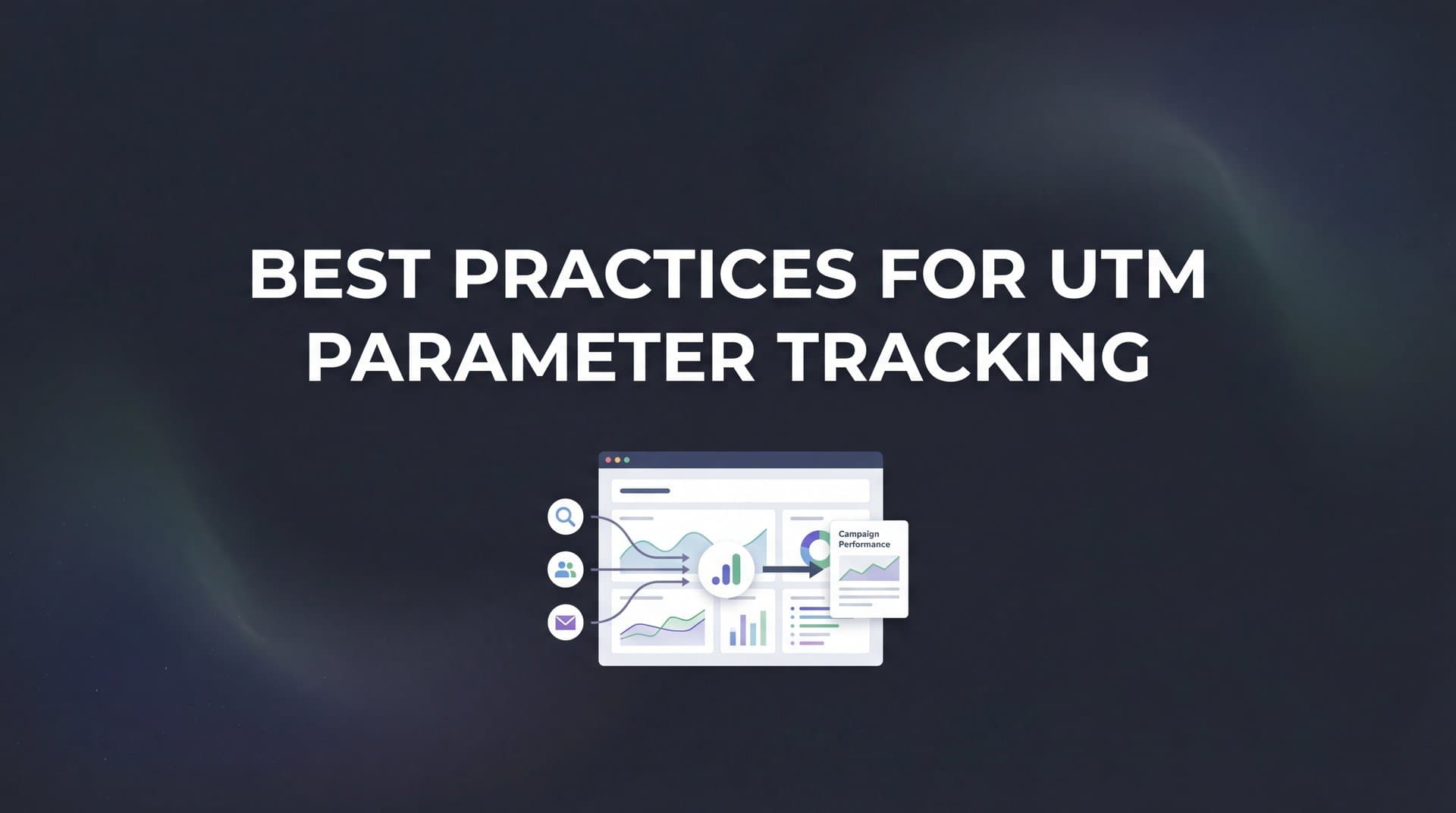 BEST PRACTICES FOR UTM PARAMETER TRACKING

Campaign Performance